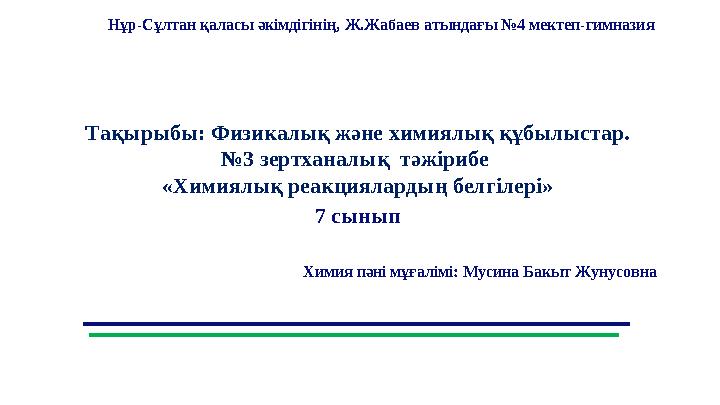 Нұр-Сұлтан қаласы әкімдігінің, Ж.Жабаев атындағы №4 мектеп-гимназия

Тақырыбы: Физикалық және химиялық құбылыстар.
№3 зертханалық тәжірибе
«Химиялық реакциялардың белгілері»
7 сынып

Химия пәні мұғалімі: Мусина Бакыт Жунусовна